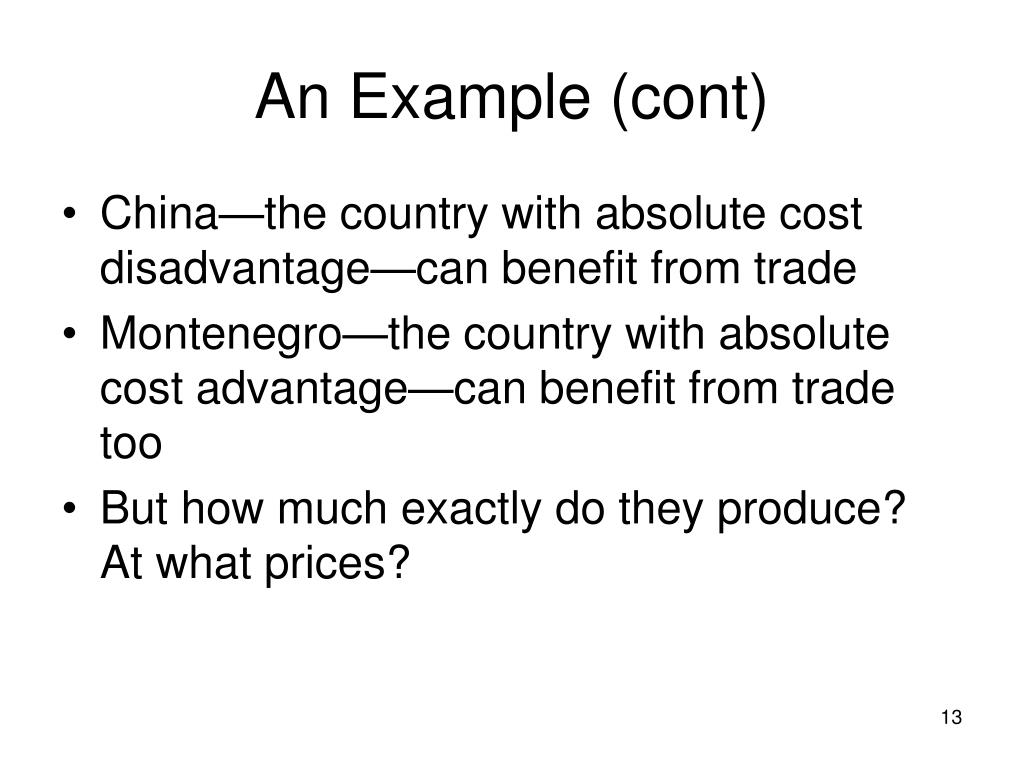 An Example (cont)

• China—the country with absolute cost disadvantage—can benefit from trade
• Montenegro—the country with absolute cost advantage—can benefit from trade too
• But how much exactly do they produce? At what prices?

13